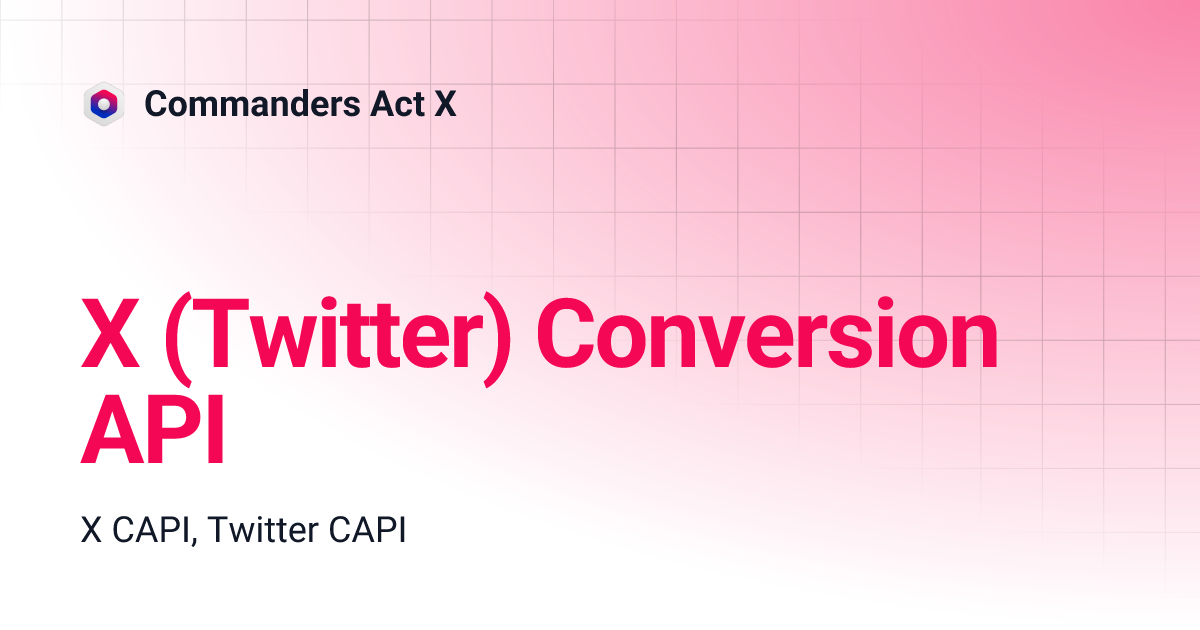 Commanders Act X

X (Twitter) Conversion API

X CAPI, Twitter CAPI